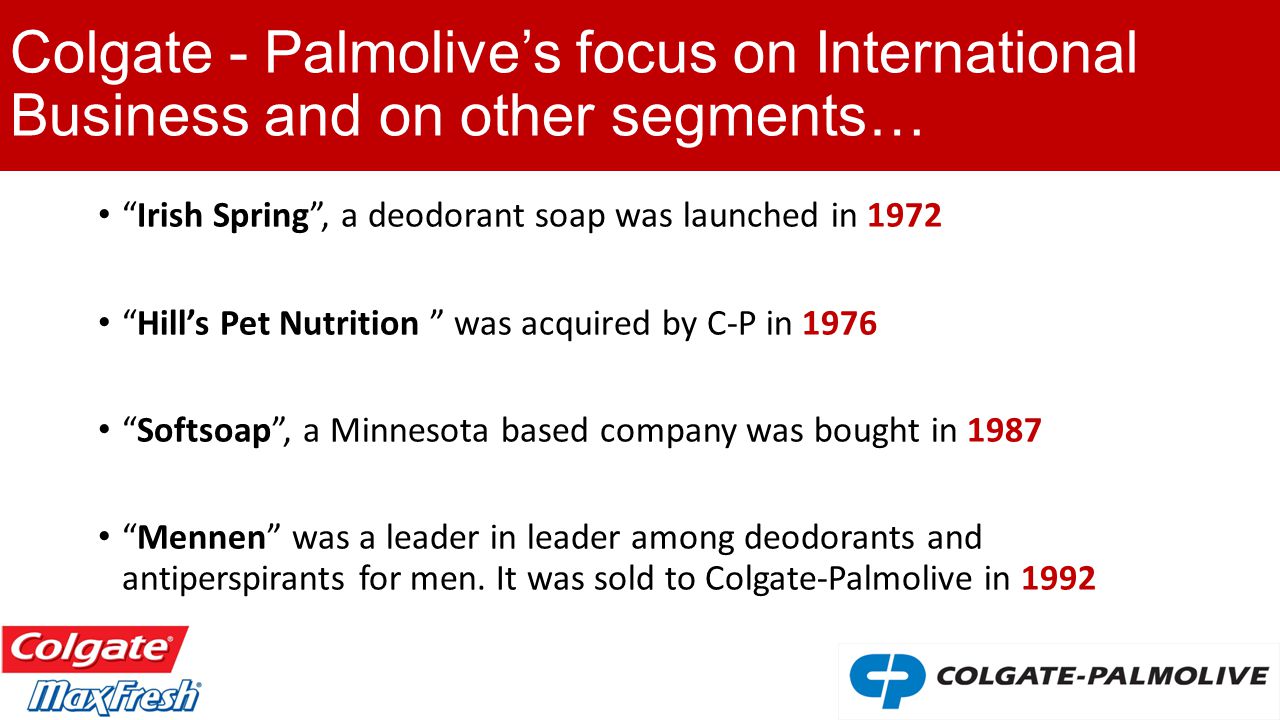 Colgate - Palmolive’s focus on International Business and on other segments…

• “Irish Spring”, a deodorant soap was launched in 1972

• “Hill’s Pet Nutrition ” was acquired by C-P in 1976

• “Softsoap”, a Minnesota based company was bought in 1987

• “Mennen” was a leader in leader among deodorants and antiperspirants for men. It was sold to Colgate-Palmolive in 1992

Colgate
MaxFresh

COLGATE-PALMOLIVE